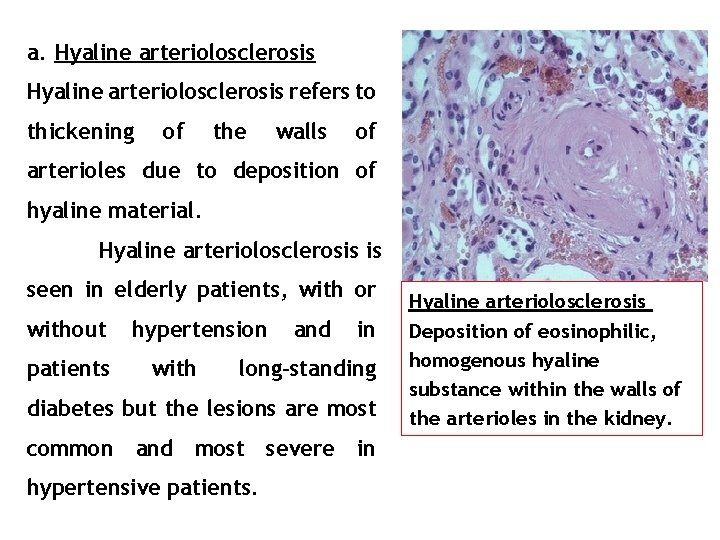 a. Hyaline arteriolosclerosis

Hyaline arteriolosclerosis refers to thickening of the walls of arterioles due to deposition of hyaline material.

Hyaline arteriolosclerosis is seen in elderly patients, with or without hypertension and in patients with long-standing diabetes but the lesions are most common and most severe in hypertensive patients.

Hyaline arteriolosclerosis
Deposition of eosinophilic, homogenous hyaline substance within the walls of the arterioles in the kidney.